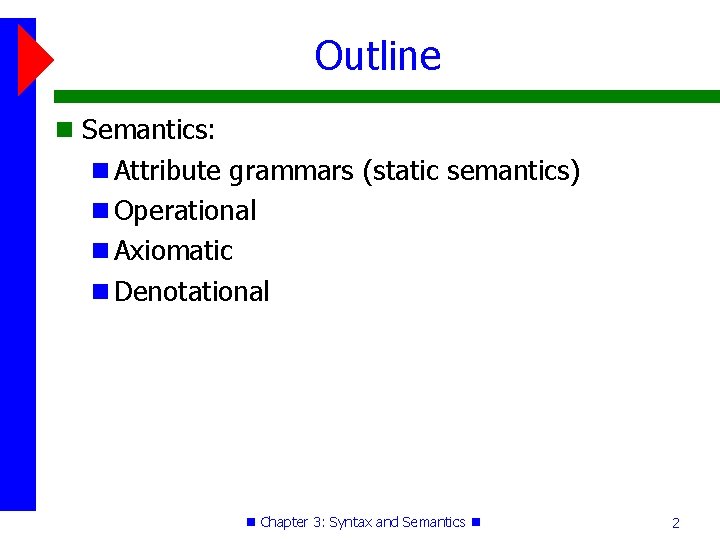 Outline

Semantics:

Attribute grammars (static semantics)

Operational

Axiomatic

Denotational

Chapter 3: Syntax and Semantics

2